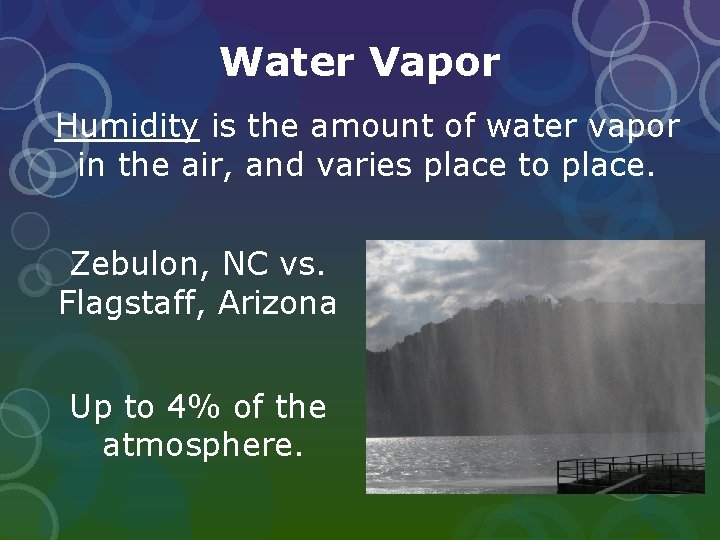 Water Vapor

Humidity is the amount of water vapor in the air, and varies place to place.

Zebulon, NC vs. Flagstaff, Arizona

Up to 4% of the atmosphere.